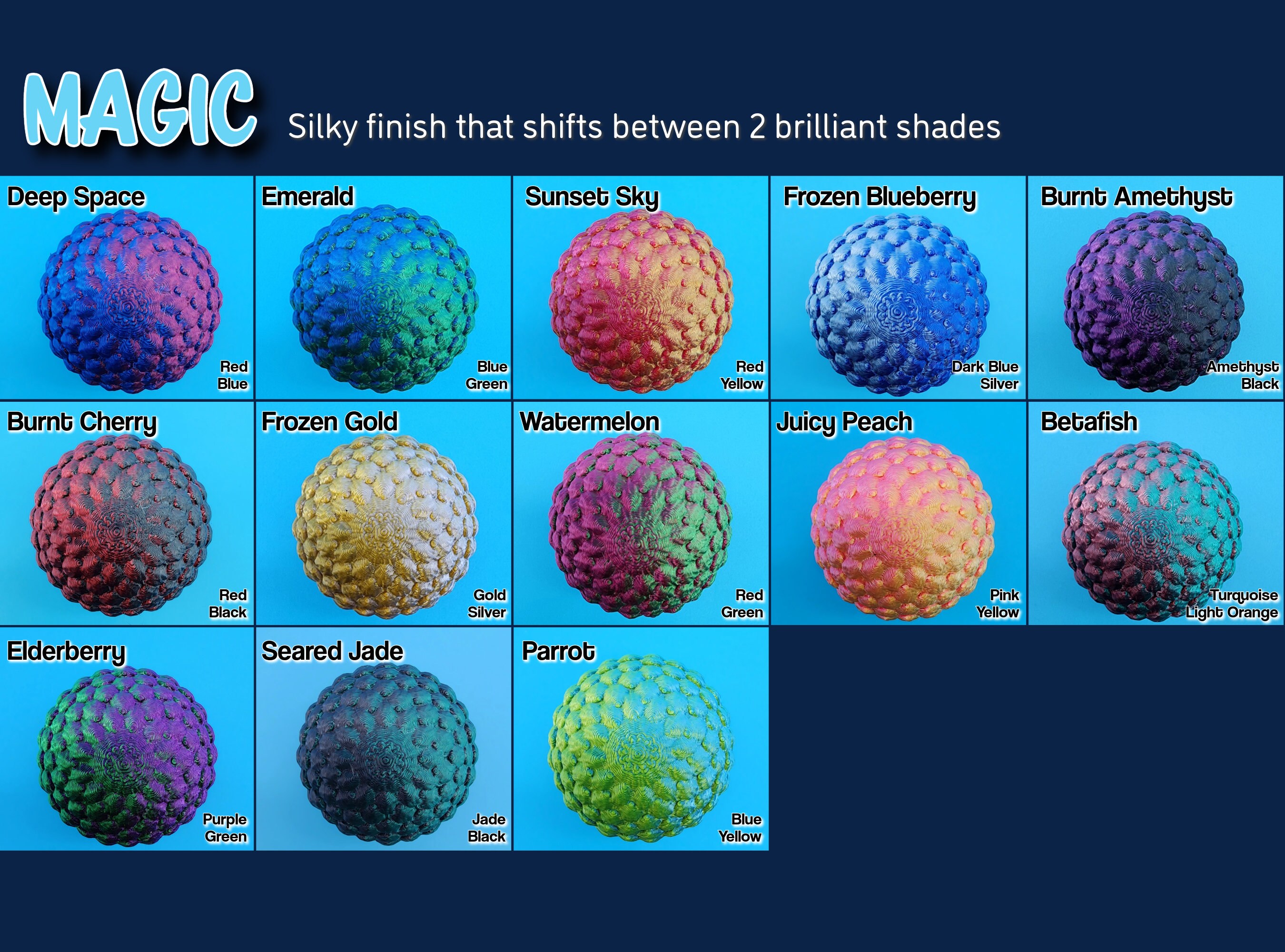 MAGIC Silky finish that shifts between 2 brilliant shades

Deep Space
Red
Blue

Emerald
Blue
Green

Sunset Sky
Red
Yellow

Frozen Blueberry
Dark Blue
Silver

Burnt Amethyst
Amethyst
Black

Burnt Cherry
Red
Black

Frozen Gold
Gold
Silver

Watermelon
Red
Green

Juicy Peach
Pink
Yellow

Betafish
Turquoise
Light Orange

Elderberry
Purple
Green

Seared Jade
Jade
Black

Parrot
Blue
Yellow